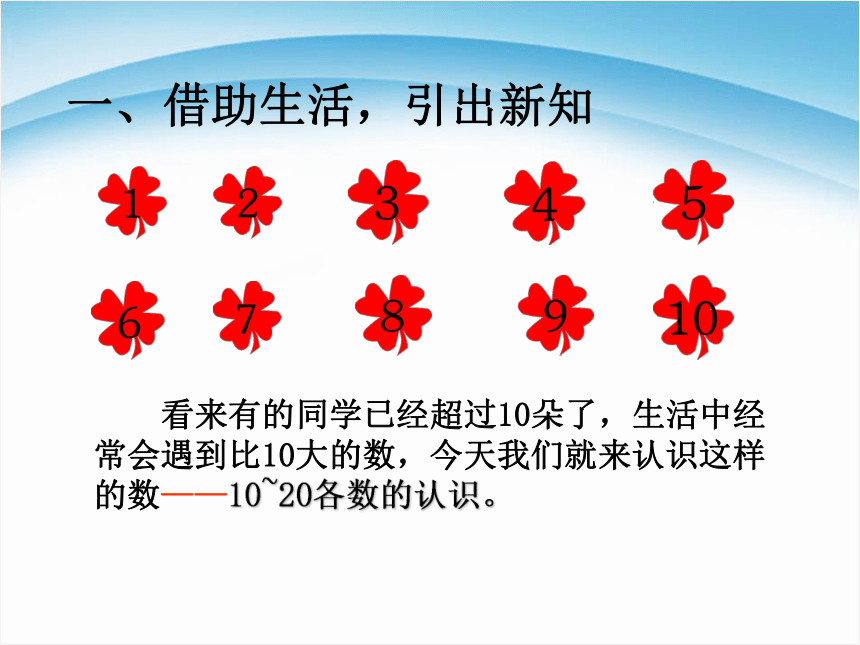 一、借助生活，引出新知

1 2 3 4 5

6 7 8 9 10

看来有的同学已经超过10朵了，生活中经常会遇到比10大的数，今天我们就来认识这样的数——10~20各数的认识。